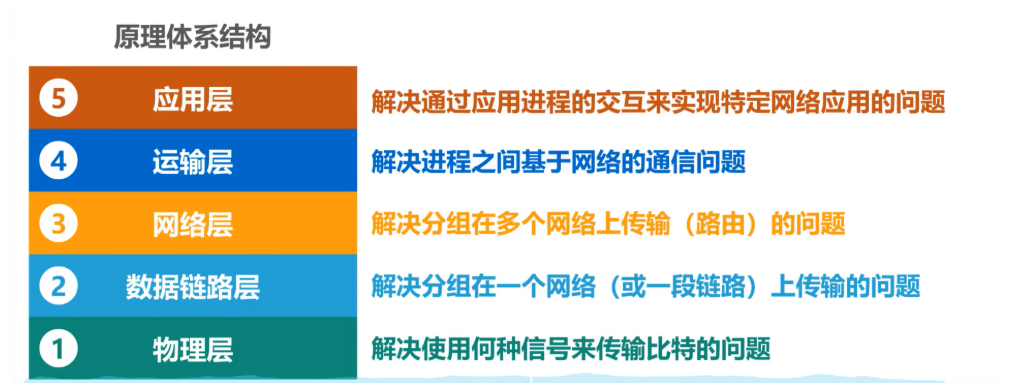 原理体系结构

5 应用层 解决通过应用进程的交互来实现特定网络应用的问题

4 运输层 解决进程之间基于网络的通信问题

3 网络层 解决分组在多个网络上传输（路由）的问题

2 数据链路层 解决分组在一个网络（或一段链路）上传输的问题

1 物理层 解决使用何种信号来传输比特的问题